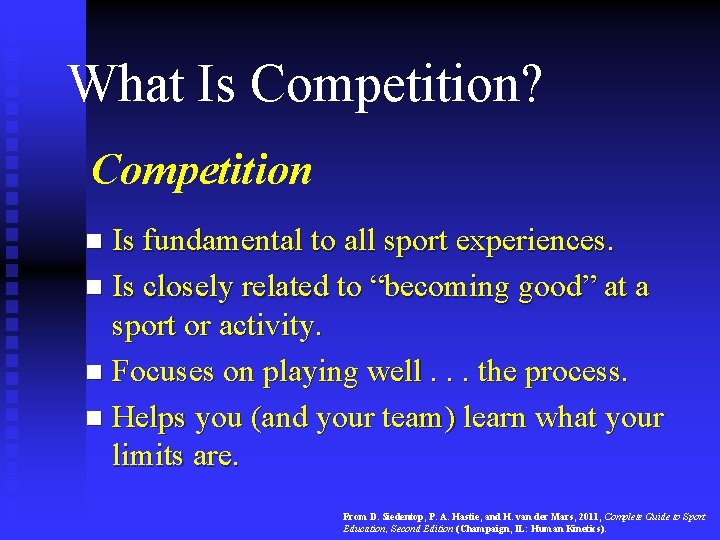 What Is Competition?

Competition

- Is fundamental to all sport experiences.
- Is closely related to “becoming good” at a sport or activity.
- Focuses on playing well . . . the process.
- Helps you (and your team) learn what your limits are.

From D. Siedentop, P. A. Hastie, and H. van der Mars, 2011, Complete Guide to Sport Education, Second Edition (Champaign, IL: Human Kinetics).